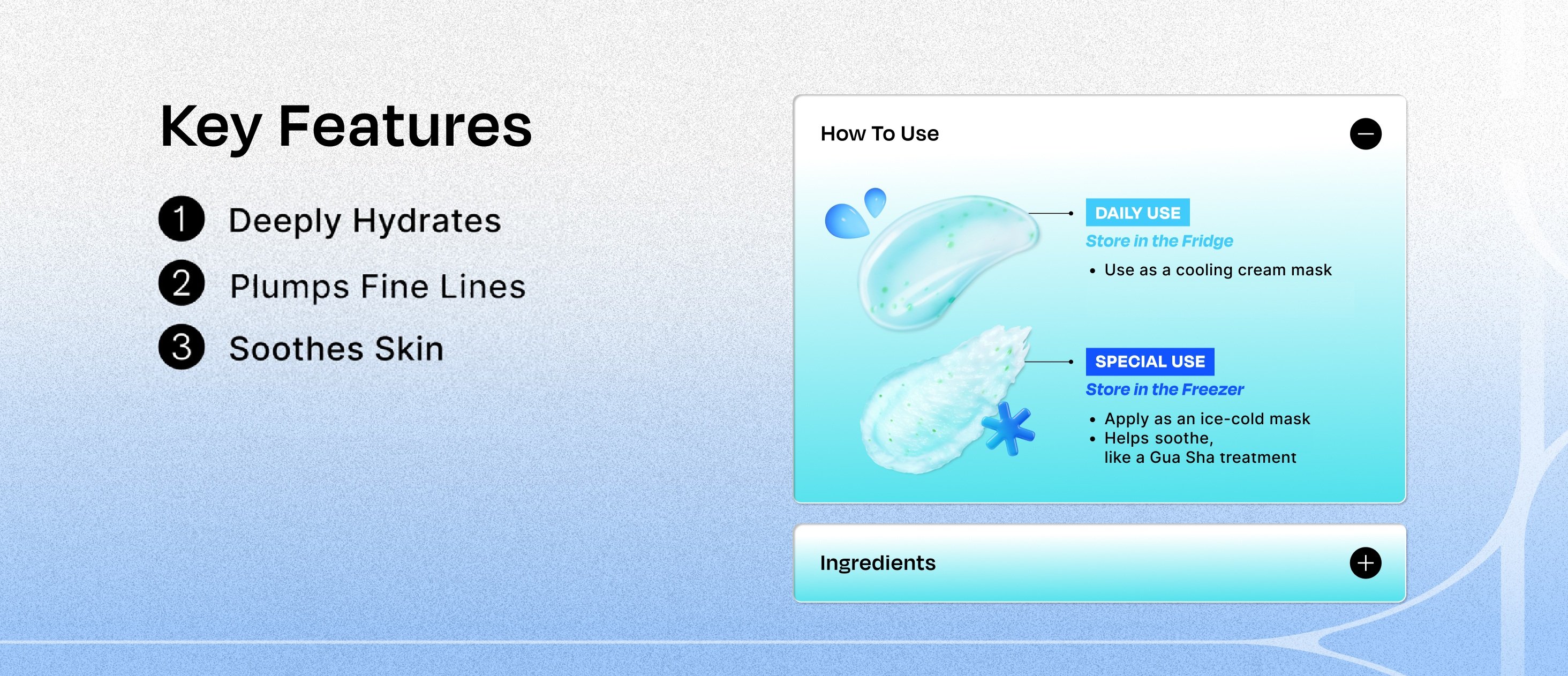 Key Features

1 Deeply Hydrates

2 Plumps Fine Lines

3 Soothes Skin

How To Use

DAILY USE
Store in the Fridge
• Use as a cooling cream mask

SPECIAL USE
Store in the Freezer
• Apply as an ice-cold mask
• Helps soothe, like a Gua Sha treatment

Ingredients